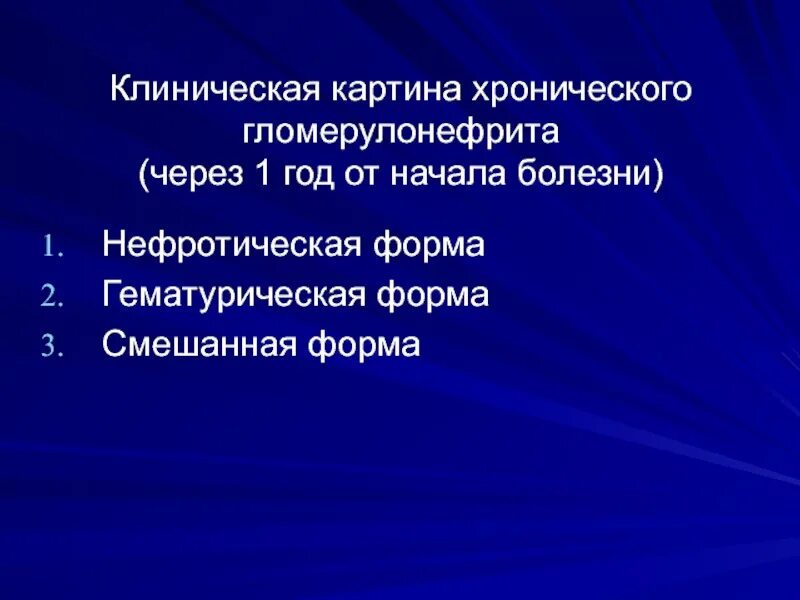 Клиническая картина хронического гломерулонефрита
(через 1 год от начала болезни)

1. Нефротическая форма
2. Гематурическая форма
3. Смешанная форма